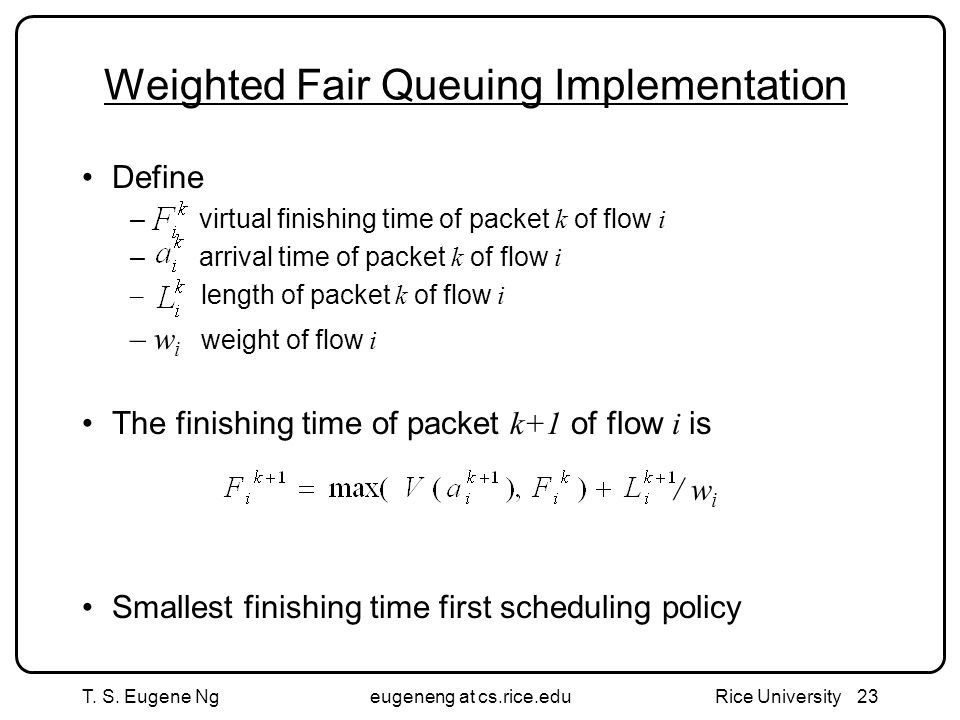 Weighted Fair Queuing Implementation

• Define
– $F_i^k$ virtual finishing time of packet $k$ of flow $i$
– $a_i^k$ arrival time of packet $k$ of flow $i$
– $L_i^k$ length of packet $k$ of flow $i$
– $w_i$ weight of flow $i$

• The finishing time of packet $k+1$ of flow $i$ is

$F_i^{k+1} = \max(V(a_i^{k+1}), F_i^k) + L_i^{k+1}/w_i$

• Smallest finishing time first scheduling policy

T. S. Eugene Ng eugeneng at cs.rice.edu Rice University 23